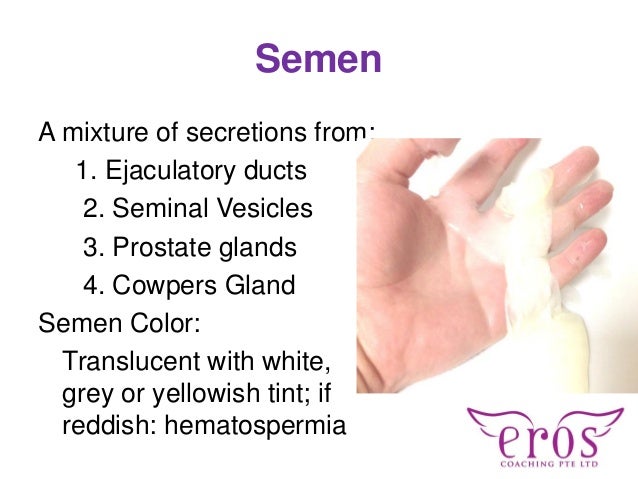 Semen

A mixture of secretions from:

1. Ejaculatory ducts
2. Seminal Vesicles
3. Prostate glands
4. Cowpers Gland

Semen Color:

Translucent with white, grey or yellowish tint; if reddish: hematospermia

eros
COACHING PTE LTD